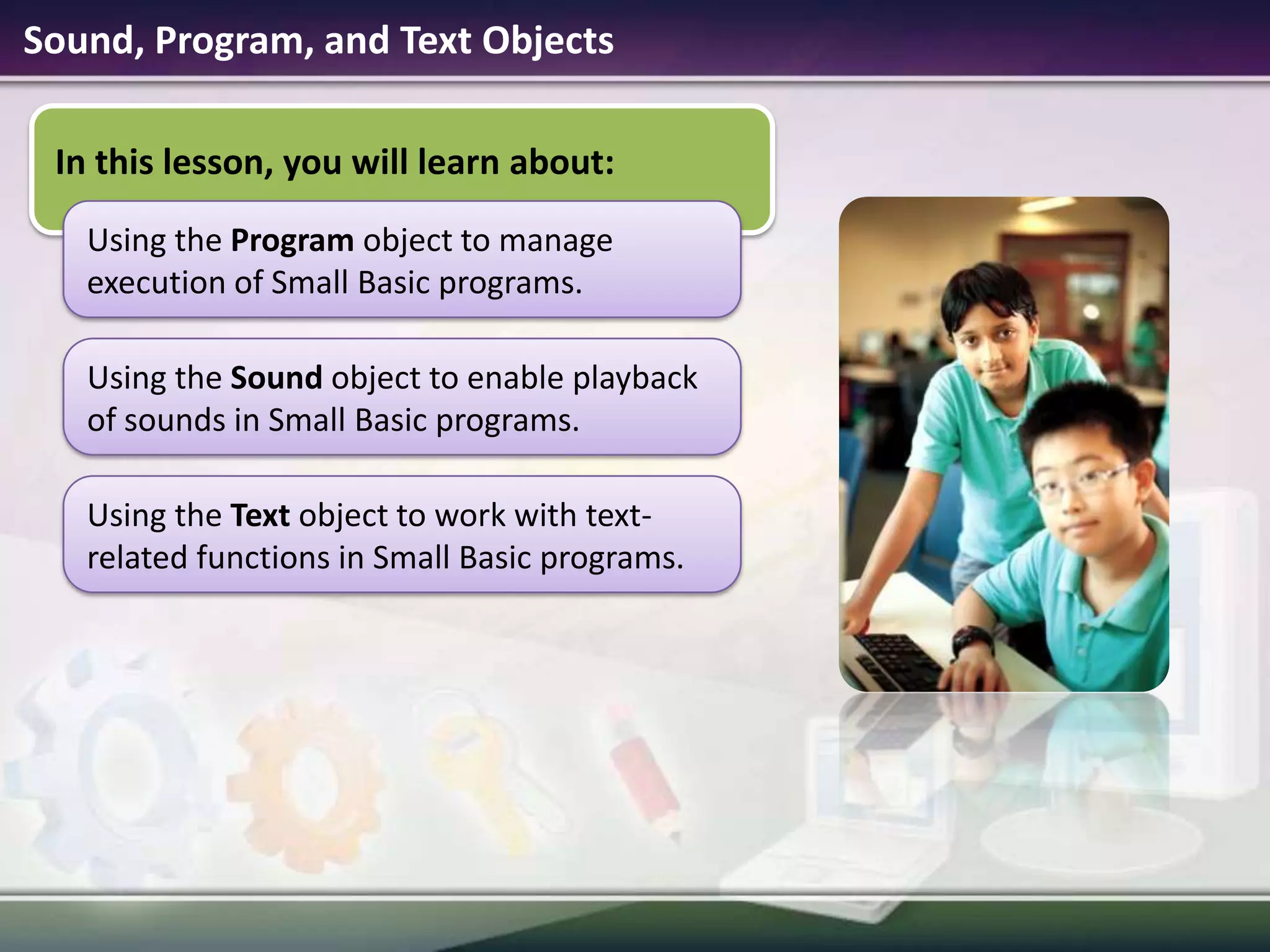 Sound, Program, and Text Objects

In this lesson, you will learn about:

Using the Program object to manage execution of Small Basic programs.

Using the Sound object to enable playback of sounds in Small Basic programs.

Using the Text object to work with text-related functions in Small Basic programs.